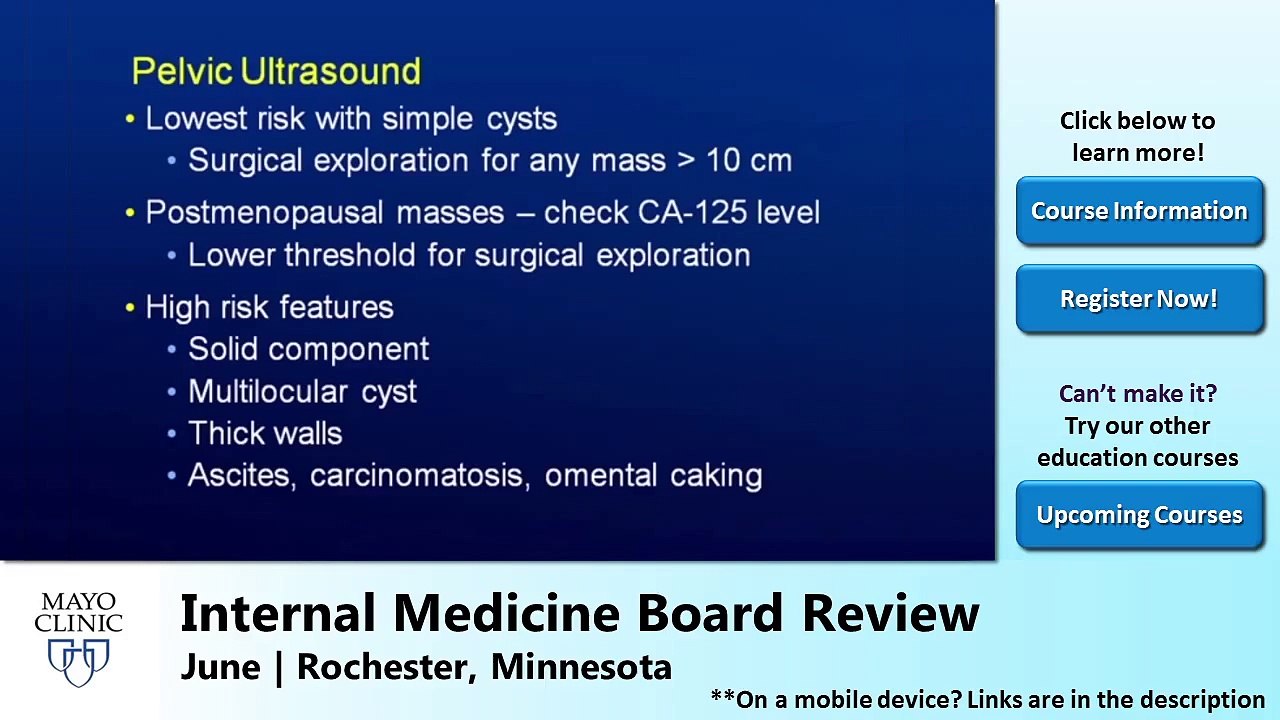 Pelvic Ultrasound

• Lowest risk with simple cysts
  • Surgical exploration for any mass > 10 cm
• Postmenopausal masses – check CA-125 level
  • Lower threshold for surgical exploration
• High risk features
  • Solid component
  • Multilocular cyst
  • Thick walls
  • Ascites, carcinomatosis, omental caking

Click below to learn more!

Course Information

Register Now!

Can't make it? Try our other education courses

Upcoming Courses

MAYO CLINIC

Internal Medicine Board Review

June | Rochester, Minnesota

**On a mobile device? Links are in the description